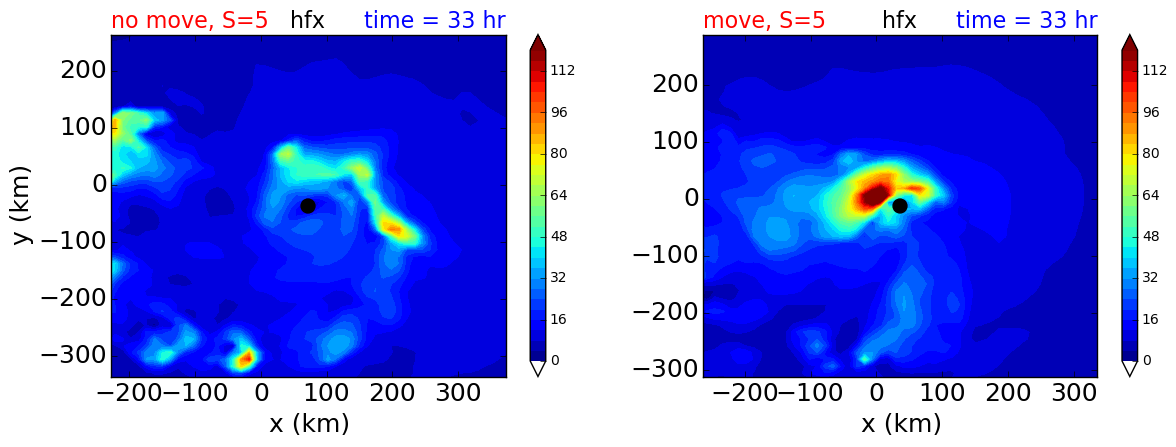 no move, S=5 hfx time = 33 hr

200
100
0
−100
−200
−300
y (km)
−200 −100 0 100 200 300
x (km)

112
96
80
64
48
32
16
0

move, S=5 hfx time = 33 hr

200
100
0
−100
−200
−300
−200 −100 0 100 200 300
x (km)

112
96
80
64
48
32
16
0